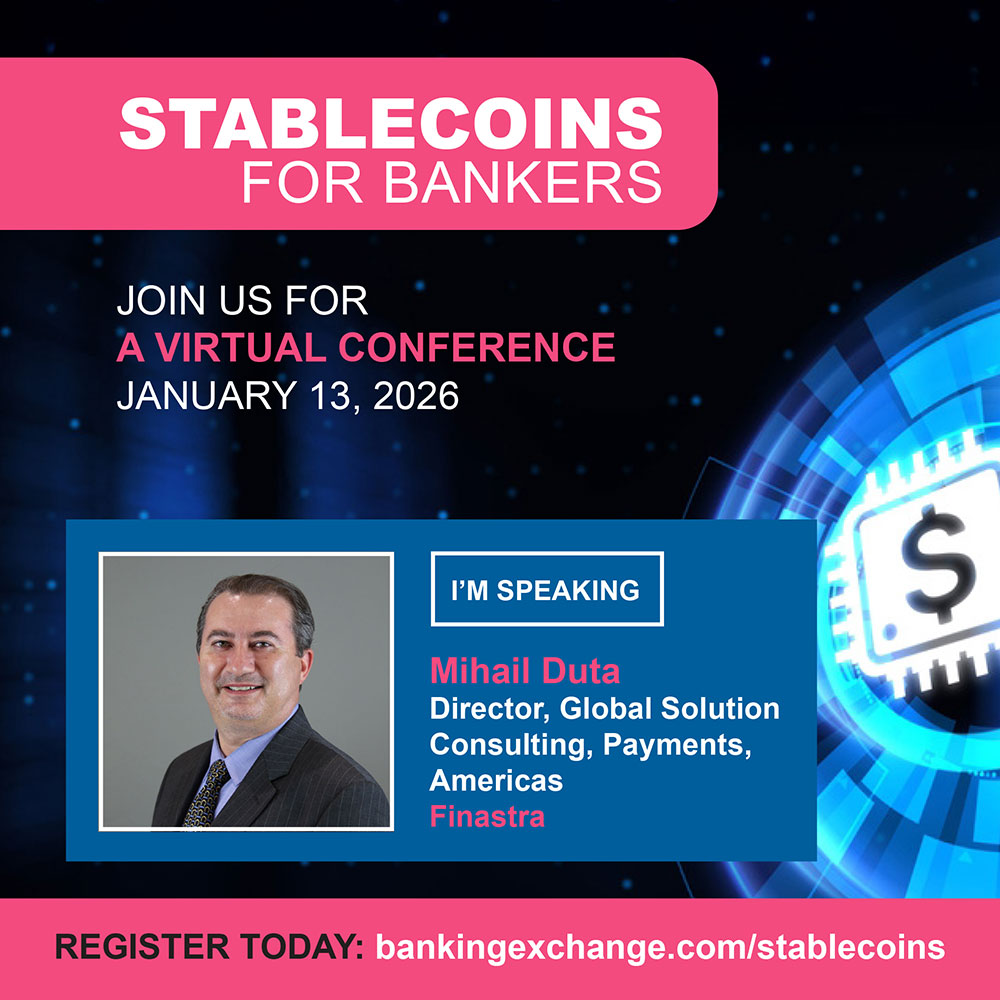 STABLECOINS
FOR BANKERS

JOIN US FOR
A VIRTUAL CONFERENCE
JANUARY 13, 2026

I'M SPEAKING

Mihail Duta
Director, Global Solution Consulting, Payments, Americas
Finastra

$

REGISTER TODAY: bankingexchange.com/stablecoins